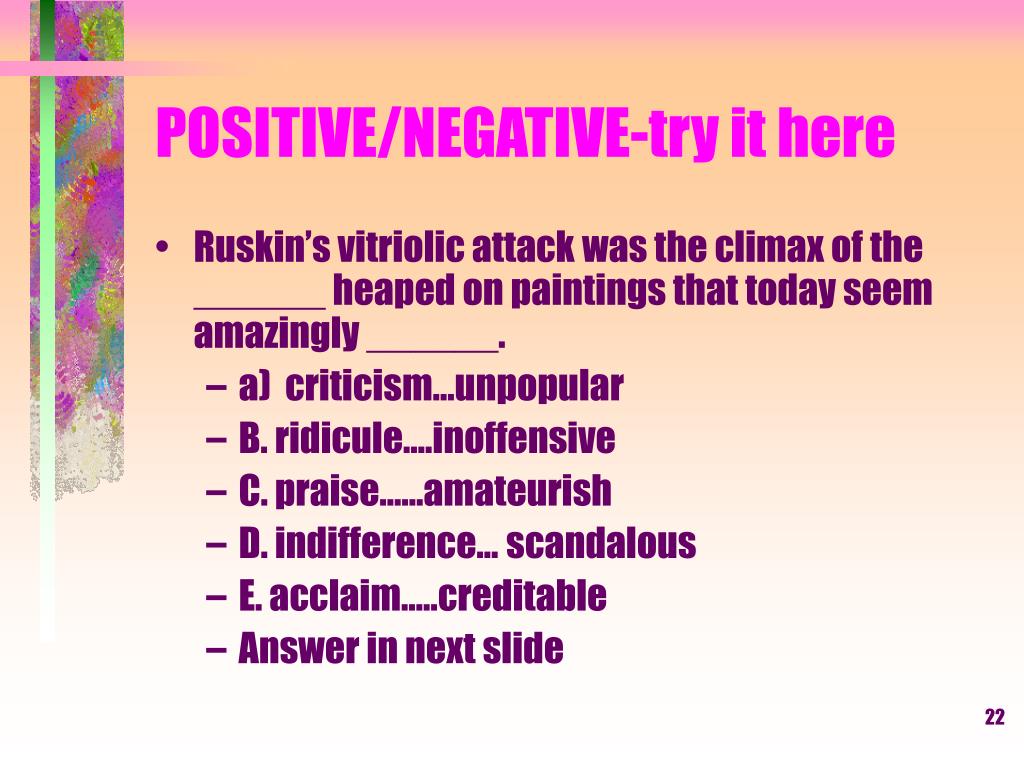 POSITIVE/NEGATIVE-try it here

• Ruskin's vitriolic attack was the climax of the _______ heaped on paintings that today seem amazingly _______.
– a) criticism…unpopular
– B. ridicule….inoffensive
– C. praise……amateurish
– D. indifference… scandalous
– E. acclaim…..creditable
– Answer in next slide

22